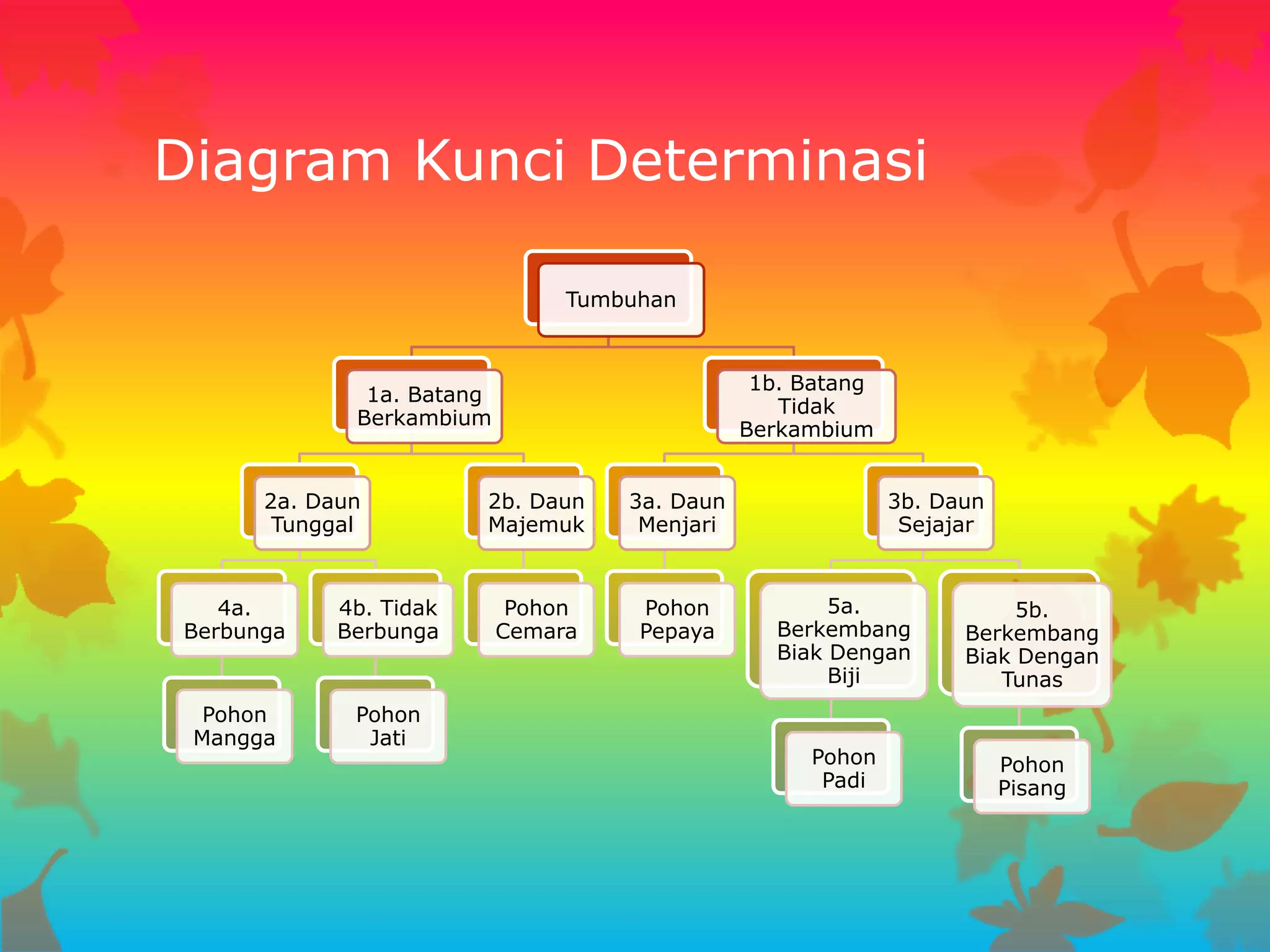 Diagram Kunci Determinasi

Tumbuhan

1a. Batang Berkambium

1b. Batang Tidak Berkambium

2a. Daun Tunggal

2b. Daun Majemuk

3a. Daun Menjari

3b. Daun Sejajar

4a. Berbunga

4b. Tidak Berbunga

Pohon Cemara

Pohon Pepaya

5a. Berkembang Biak Dengan Biji

5b. Berkembang Biak Dengan Tunas

Pohon Mangga

Pohon Jati

Pohon Padi

Pohon Pisang